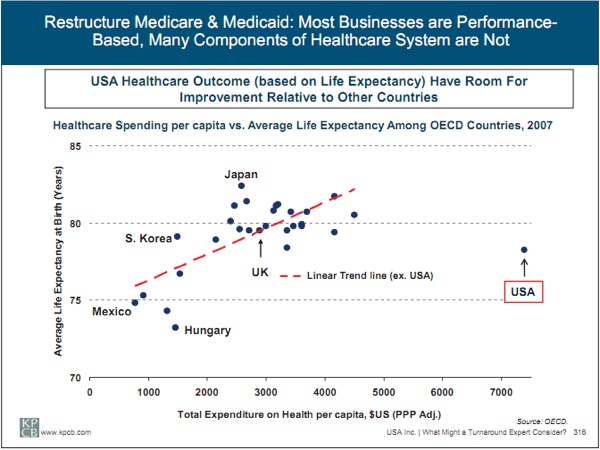 Restructure Medicare & Medicaid: Most Businesses are Performance-Based, Many Components of Healthcare System are Not

USA Healthcare Outcome (based on Life Expectancy) Have Room For Improvement Relative to Other Countries

Healthcare Spending per capita vs. Average Life Expectancy Among OECD Countries, 2007

Average Life Expectancy at Birth (Years)

85
80
75
70

Japan
S. Korea
UK
Linear Trend line (ex. USA)
USA
Mexico
Hungary

0 1000 2000 3000 4000 5000 6000 7000

Total Expenditure on Health per capita, $US (PPP Adj.)

Source: OECD.

KPCB www.kpcb.com

USA Inc. | What Might a Turnaround Expert Consider? 316